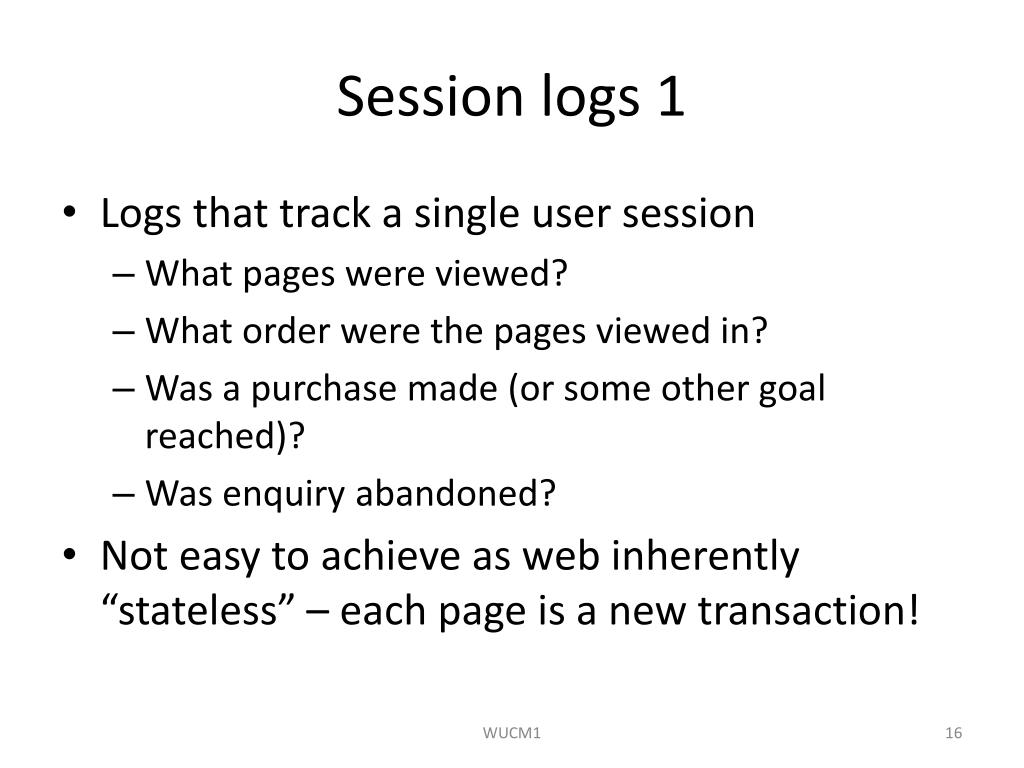 Session logs 1

• Logs that track a single user session
– What pages were viewed?
– What order were the pages viewed in?
– Was a purchase made (or some other goal reached)?
– Was enquiry abandoned?
• Not easy to achieve as web inherently “stateless” – each page is a new transaction!

WUCM1

16